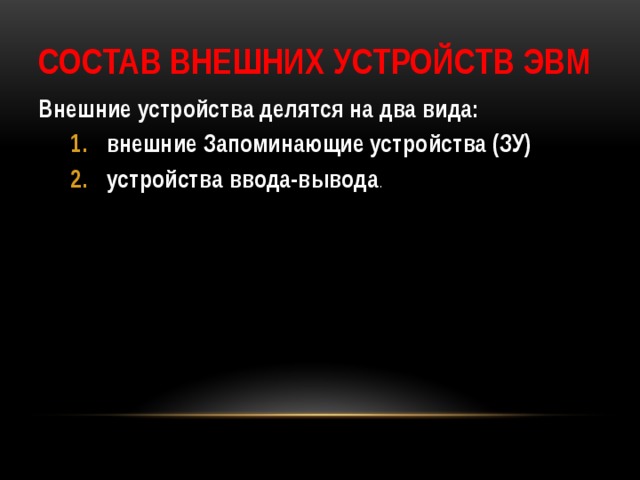 СОСТАВ ВНЕШНИХ УСТРОЙСТВ ЭВМ

Внешние устройства делятся на два вида:

1. внешние Запоминающие устройства (ЗУ)
2. устройства ввода-вывода.